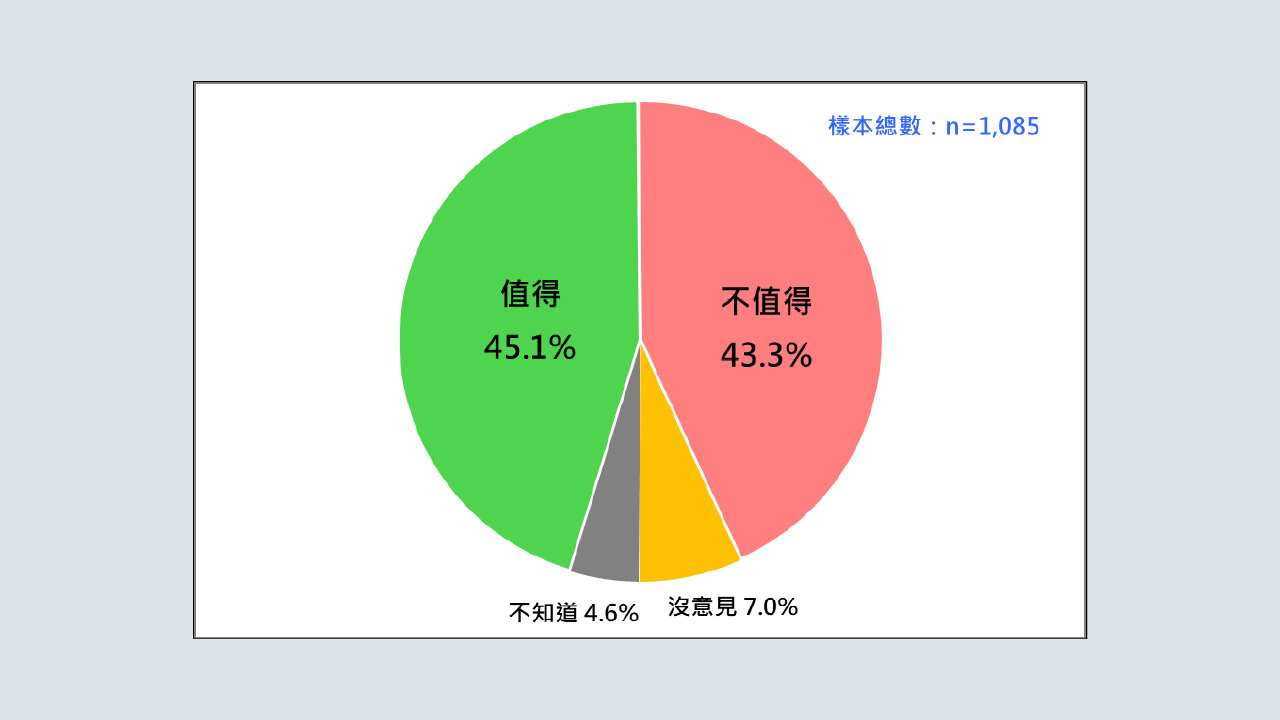 樣本總數：n=1,085

值得
45.1%

不值得
43.3%

不知道 4.6%

沒意見 7.0%